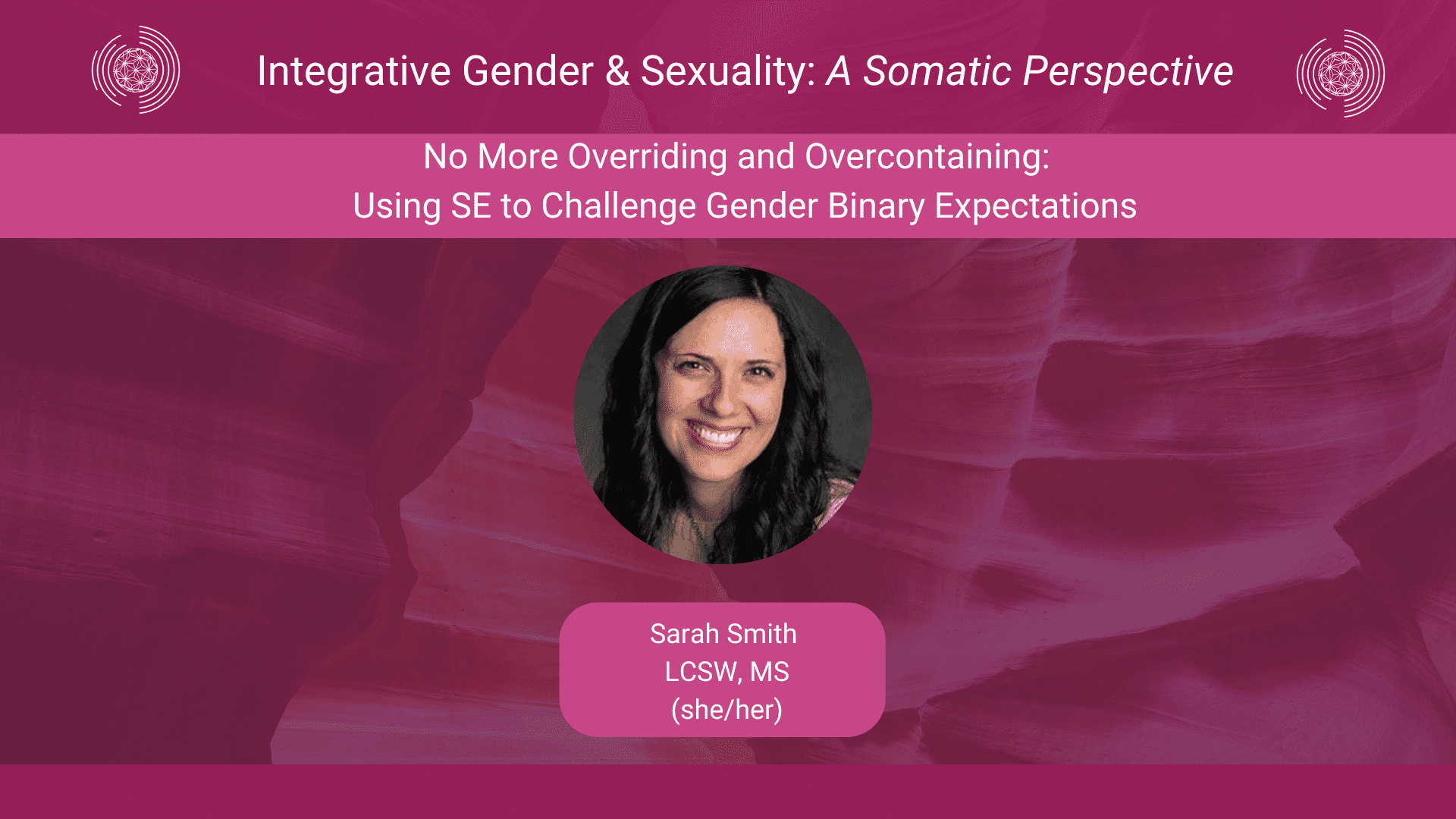 Integrative Gender & Sexuality: A Somatic Perspective

No More Overriding and Overcontaining:
Using SE to Challenge Gender Binary Expectations

Sarah Smith
LCSW, MS
(she/her)